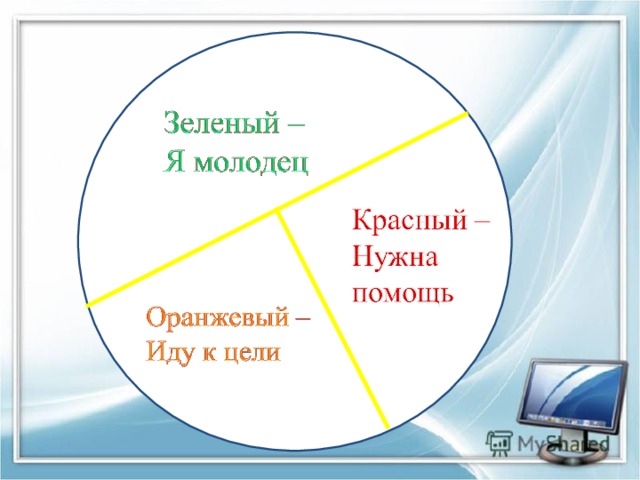 Зеленый –
Я молодец

Красный –
Нужна
помощь

Оранжевый –
Иду к цели

MyShared